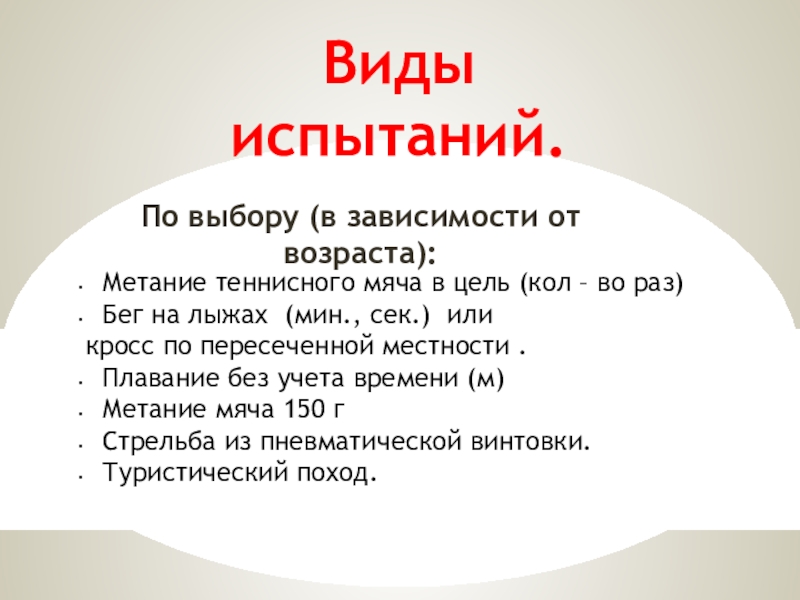 Виды испытаний.

По выбору (в зависимости от возраста):

- Метание теннисного мяча в цель (кол – во раз)
- Бег на лыжах (мин., сек.) или
кросс по пересеченной местности .
- Плавание без учета времени (м)
- Метание мяча 150 г
- Стрельба из пневматической винтовки.
- Туристический поход.